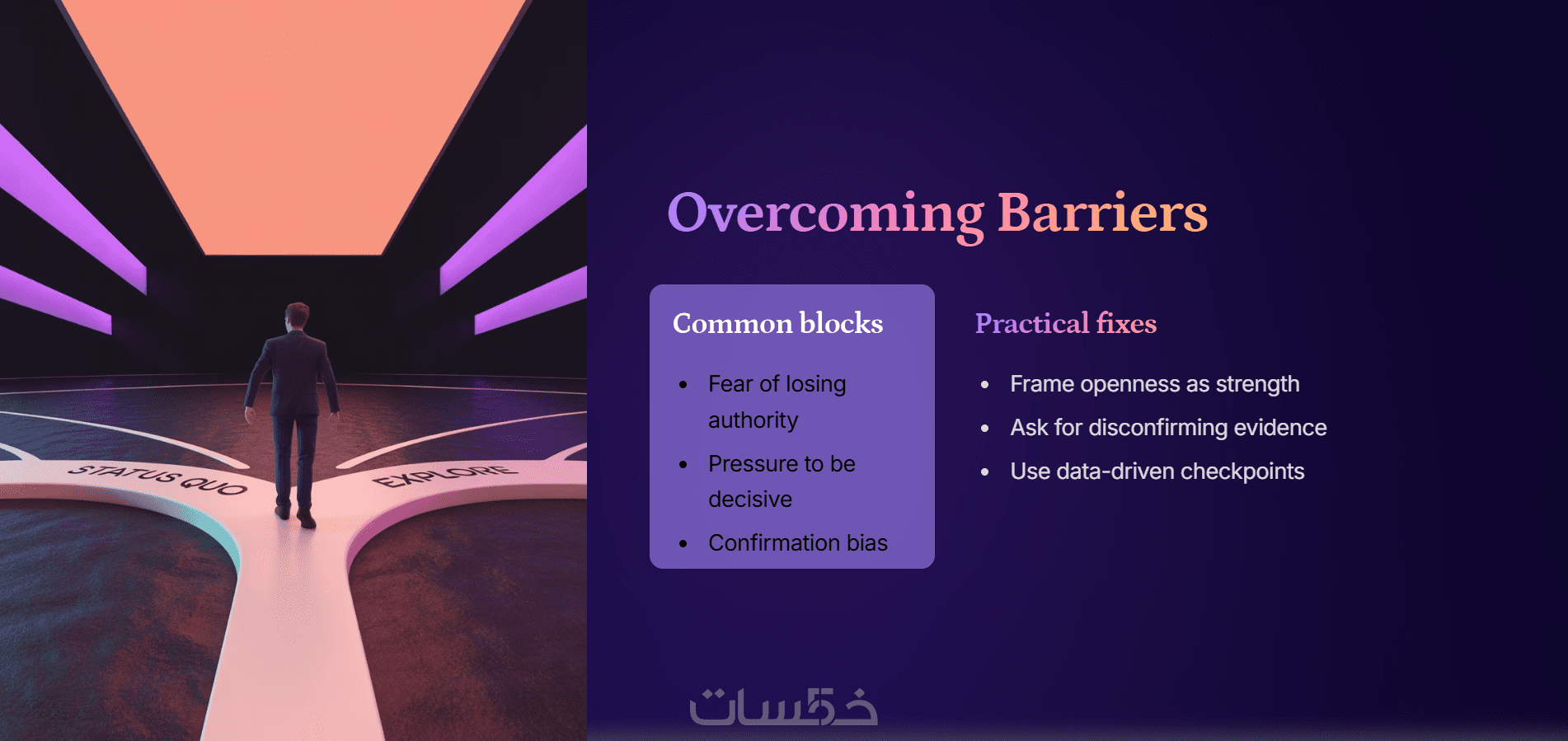 STATUS QUO

EXPLORE

Overcoming Barriers

Common blocks

- Fear of losing authority
- Pressure to be decisive
- Confirmation bias

Practical fixes

- Frame openness as strength
- Ask for disconfirming evidence
- Use data-driven checkpoints

خمسات